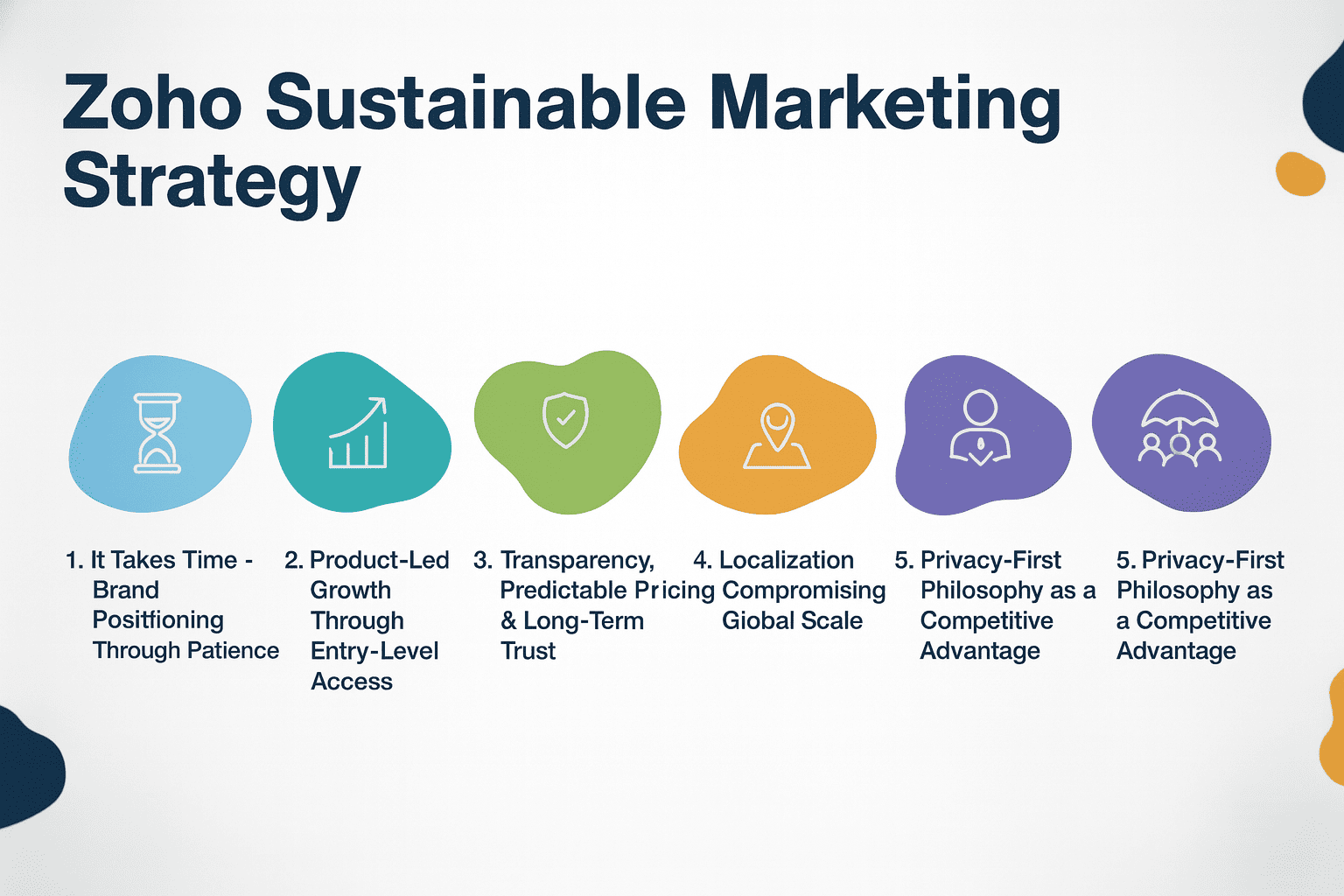 Zoho Sustainable Marketing Strategy

1. It Takes Time - Brand Positfioning Through Patience

2. Product-Led Growth Through Entry-Level Access

3. Transparency, Predictable Pricing & Long-Term Trust

4. Localization Compromising Giobal Scale

5. Privacy-First Philosophy as a Competitive Advantage

5. Privacy-First Philosophy as a Competitive Advantage